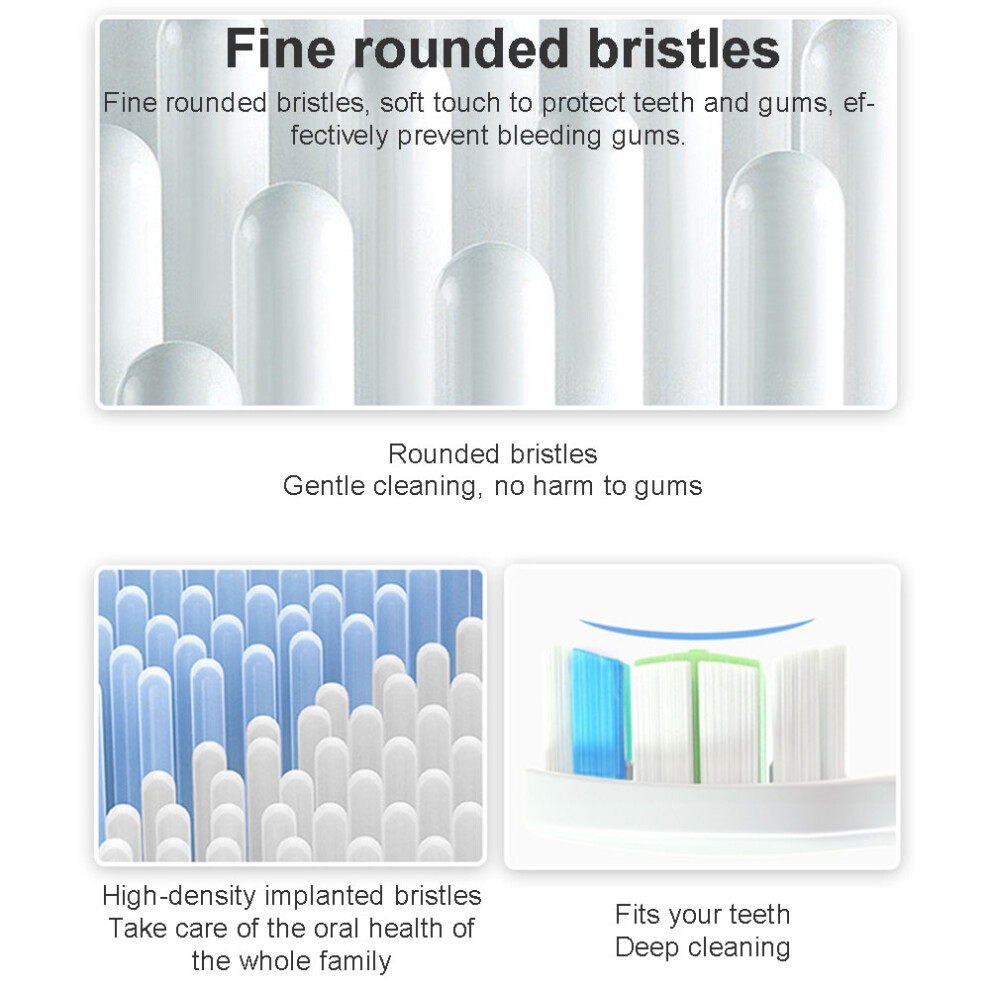 Fine rounded bristles

Fine rounded bristles, soft touch to protect teeth and gums, effectively prevent bleeding gums.

Rounded bristles
Gentle cleaning, no harm to gums

High-density implanted bristles
Take care of the oral health of the whole family

Fits your teeth
Deep cleaning